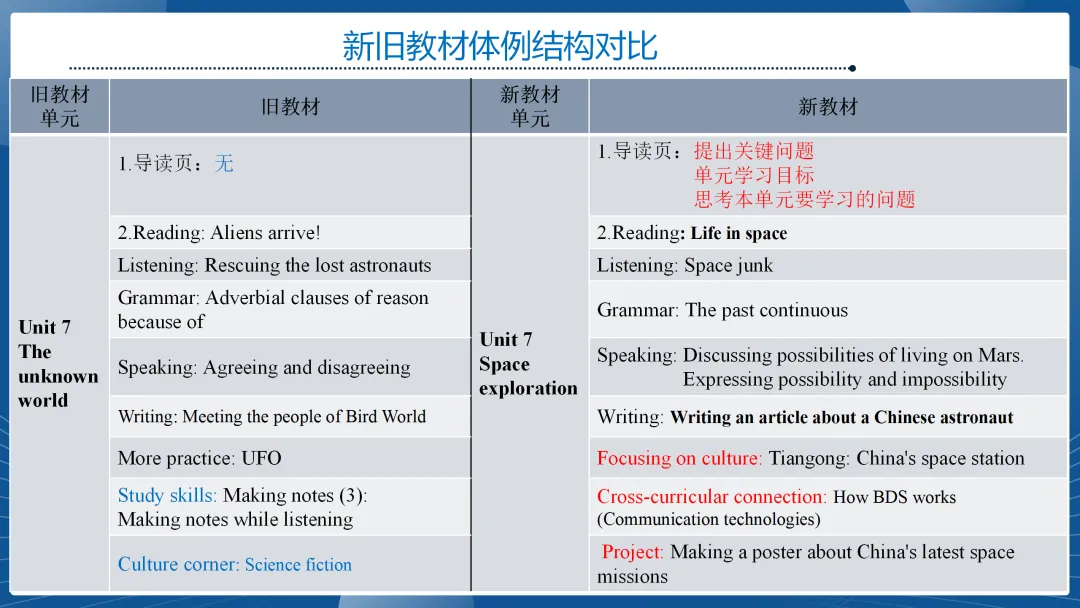 新旧教材体例结构对比

| 旧教材单元 | 旧教材 | 新教材单元 | 新教材 |
|---|---|---|---|
| Unit 7 The unknown world | 1.导读页：无 | Unit 7 Space exploration | 1.导读页：提出关键问题 单元学习目标 思考本单元要学习的问题 |
| | 2.Reading: Aliens arrive! | | 2.Reading: Life in space |
| | Listening: Rescuing the lost astronauts | | Listening: Space junk |
| | Grammar: Adverbial clauses of reason because of | | Grammar: The past continuous |
| | Speaking: Agreeing and disagreeing | | Speaking: Discussing possibilities of living on Mars. Expressing possibility and impossibility |
| | Writing: Meeting the people of Bird World | | Writing: Writing an article about a Chinese astronaut |
| | More practice: UFO | | Focusing on culture: Tiangong: China's space station |
| | Study skills: Making notes (3): Making notes while listening | | Cross-curricular connection: How BDS works (Communication technologies) |
| | Culture corner: Science fiction | | Project: Making a poster about China's latest space missions |